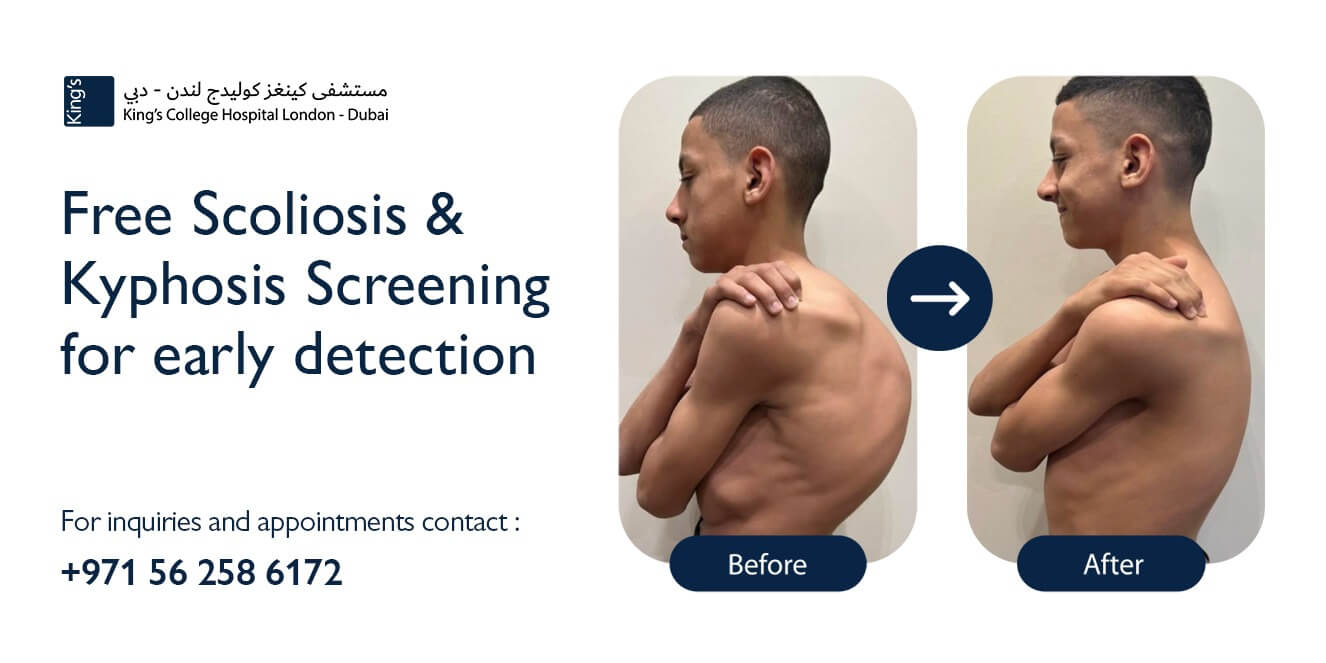 King's
مستشفى كينغز كوليدج لندن - دبي
King's College Hospital London - Dubai

Free Scoliosis & Kyphosis Screening for early detection

For inquiries and appointments contact :
+971 56 258 6172

Before

After